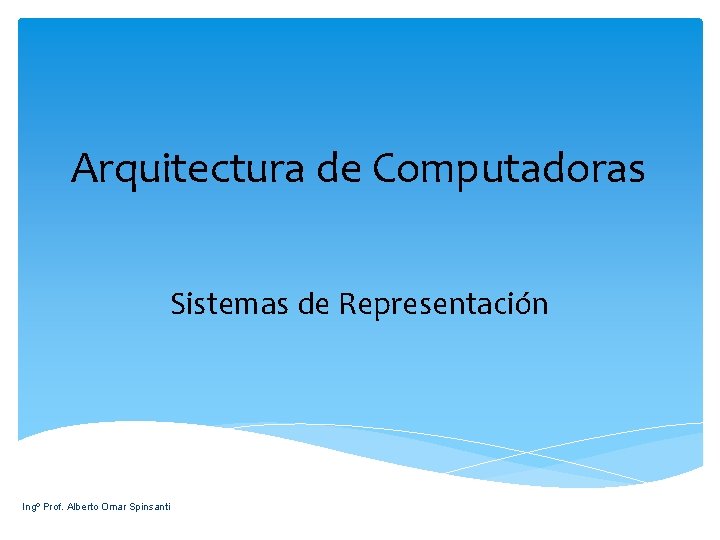 Arquitectura de Computadoras

Sistemas de Representación

Ingº Prof. Alberto Omar Spinsanti